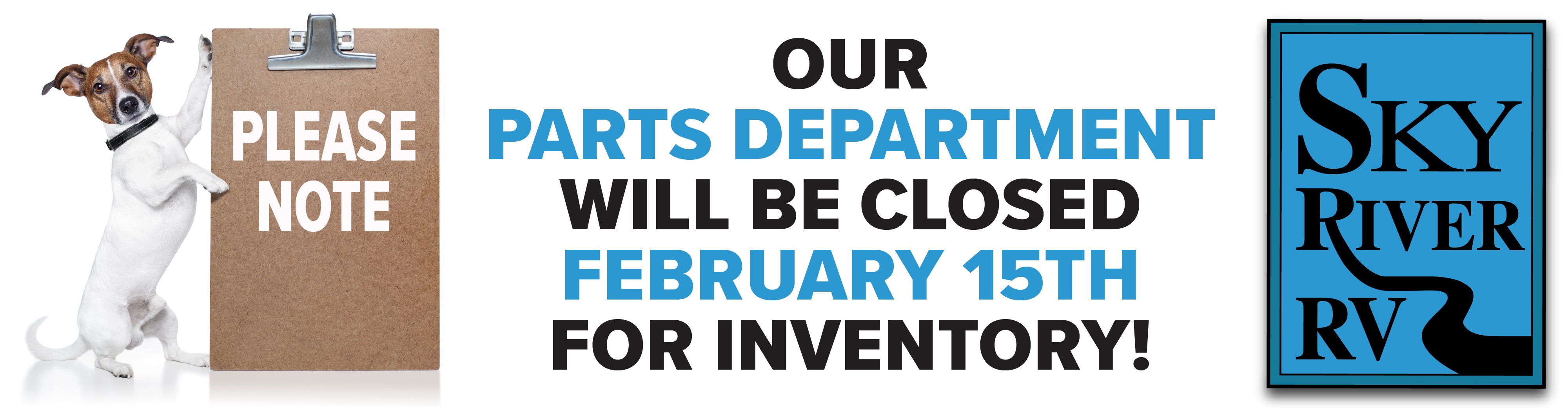 PLEASE NOTE

OUR
PARTS DEPARTMENT
WILL BE CLOSED
FEBRUARY 15TH
FOR INVENTORY!

SKY
RIVER
RV